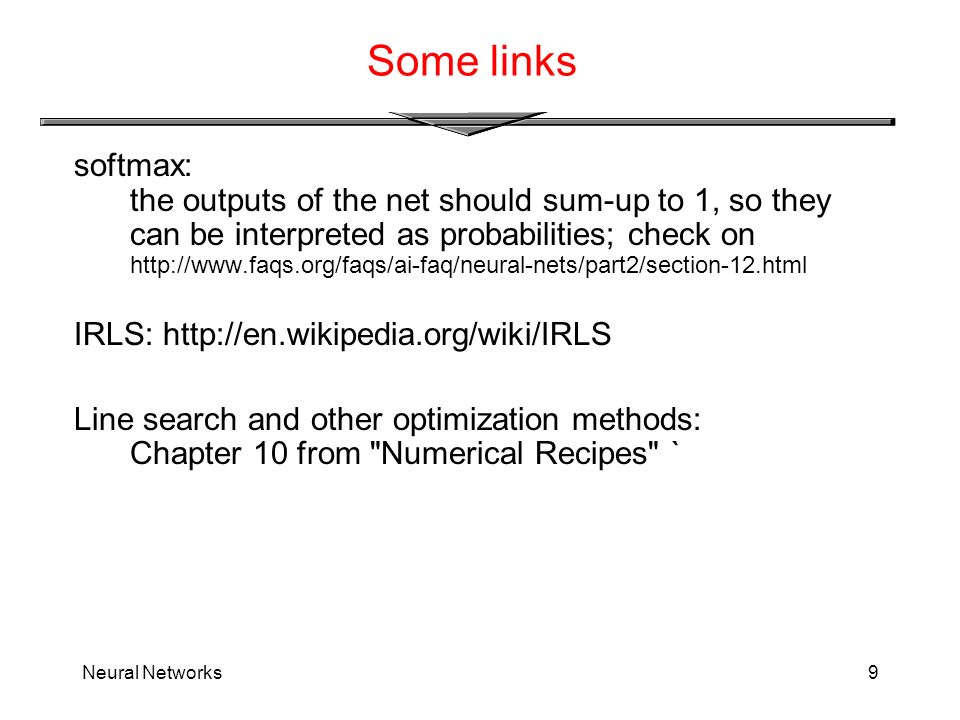 Some links

softmax:
the outputs of the net should sum-up to 1, so they can be interpreted as probabilities; check on http://www.faqs.org/faqs/ai-faq/neural-nets/part2/section-12.html

IRLS: http://en.wikipedia.org/wiki/IRLS

Line search and other optimization methods:
Chapter 10 from "Numerical Recipes" `

Neural Networks

9